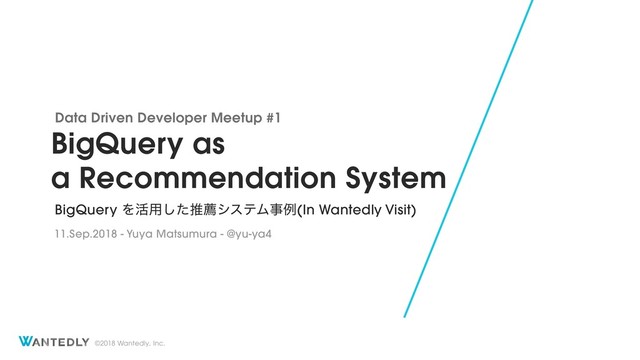 Data Driven Developer Meetup #1

BigQuery as
a Recommendation System

BigQuery を活用した推薦システム事例(In Wantedly Visit)

11.Sep.2018 - Yuya Matsumura - @yu-ya4

WANTEDLY ©2018 Wantedly, Inc.